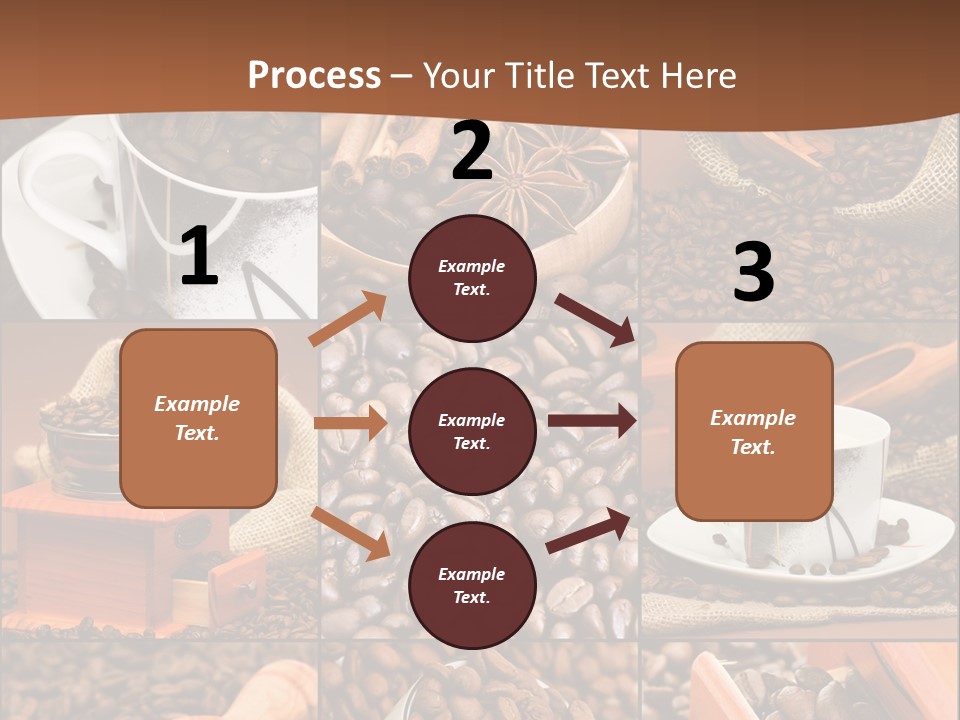 Process – Your Title Text Here

1

Example Text.

2

Example Text.

Example Text.

Example Text.

3

Example Text.